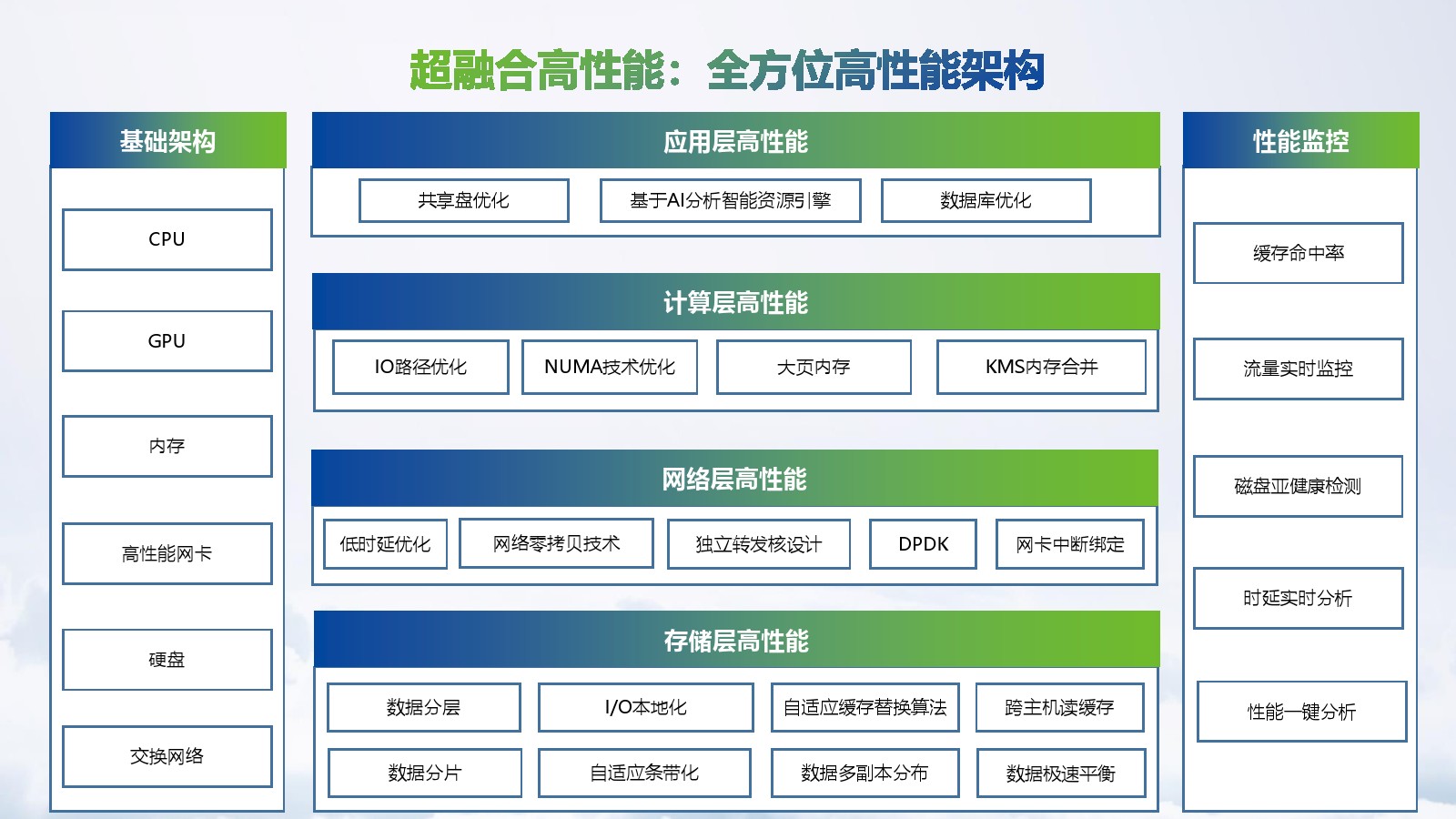 超融合高性能：全方位高性能架构

基础架构

CPU

GPU

内存

高性能网卡

硬盘

交换网络

应用层高性能

共享盘优化

基于AI分析智能资源引擎

数据库优化

计算层高性能

IO路径优化

NUMA技术优化

大页内存

KMS内存合并

网络层高性能

低时延优化

网络零拷贝技术

独立转发核设计

DPDK

网卡中断绑定

存储层高性能

数据分层

I/O本地化

自适应缓存替换算法

跨主机读缓存

数据分片

自适应条带化

数据多副本分布

数据极速平衡

性能监控

缓存命中率

流量实时监控

磁盘亚健康检测

时延实时分析

性能一键分析